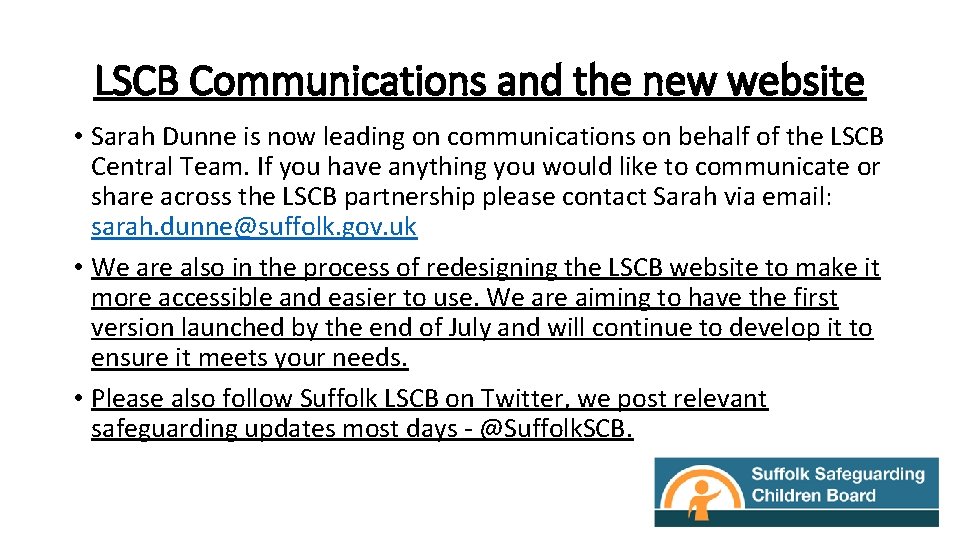 LSCB Communications and the new website

• Sarah Dunne is now leading on communications on behalf of the LSCB Central Team. If you have anything you would like to communicate or share across the LSCB partnership please contact Sarah via email: sarah.dunne@suffolk.gov.uk

• We are also in the process of redesigning the LSCB website to make it more accessible and easier to use. We are aiming to have the first version launched by the end of July and will continue to develop it to ensure it meets your needs.

• Please also follow Suffolk LSCB on Twitter, we post relevant safeguarding updates most days - @SuffolkSCB.

Suffolk Safeguarding Children Board